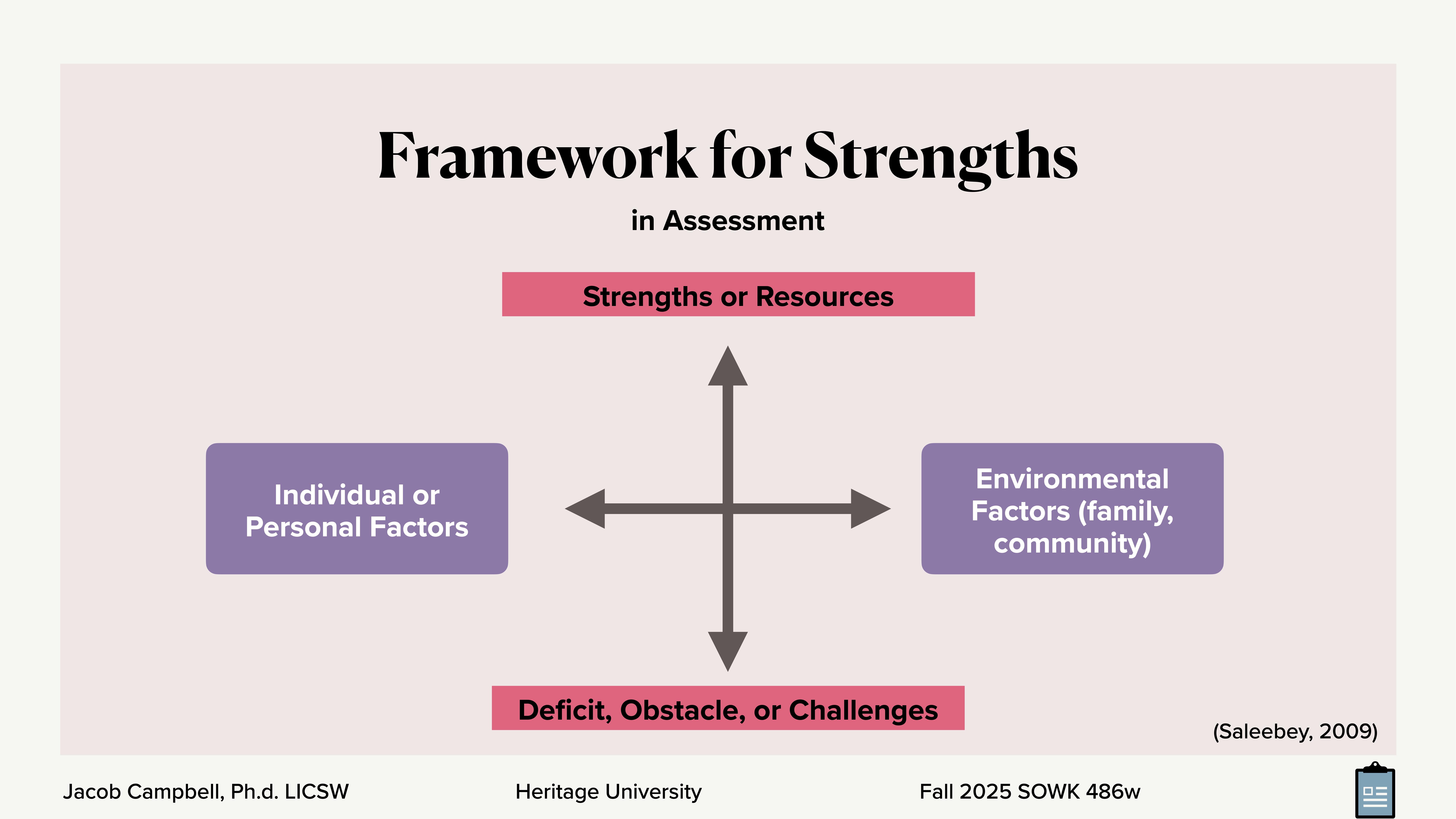 Framework for Strengths

in Assessment

Strengths or Resources

Individual or Personal Factors

Environmental Factors (family, community)

Deficit, Obstacle, or Challenges

(Saleebey, 2009)

Jacob Campbell, Ph.d. LICSW

Heritage University

Fall 2025 SOWK 486w